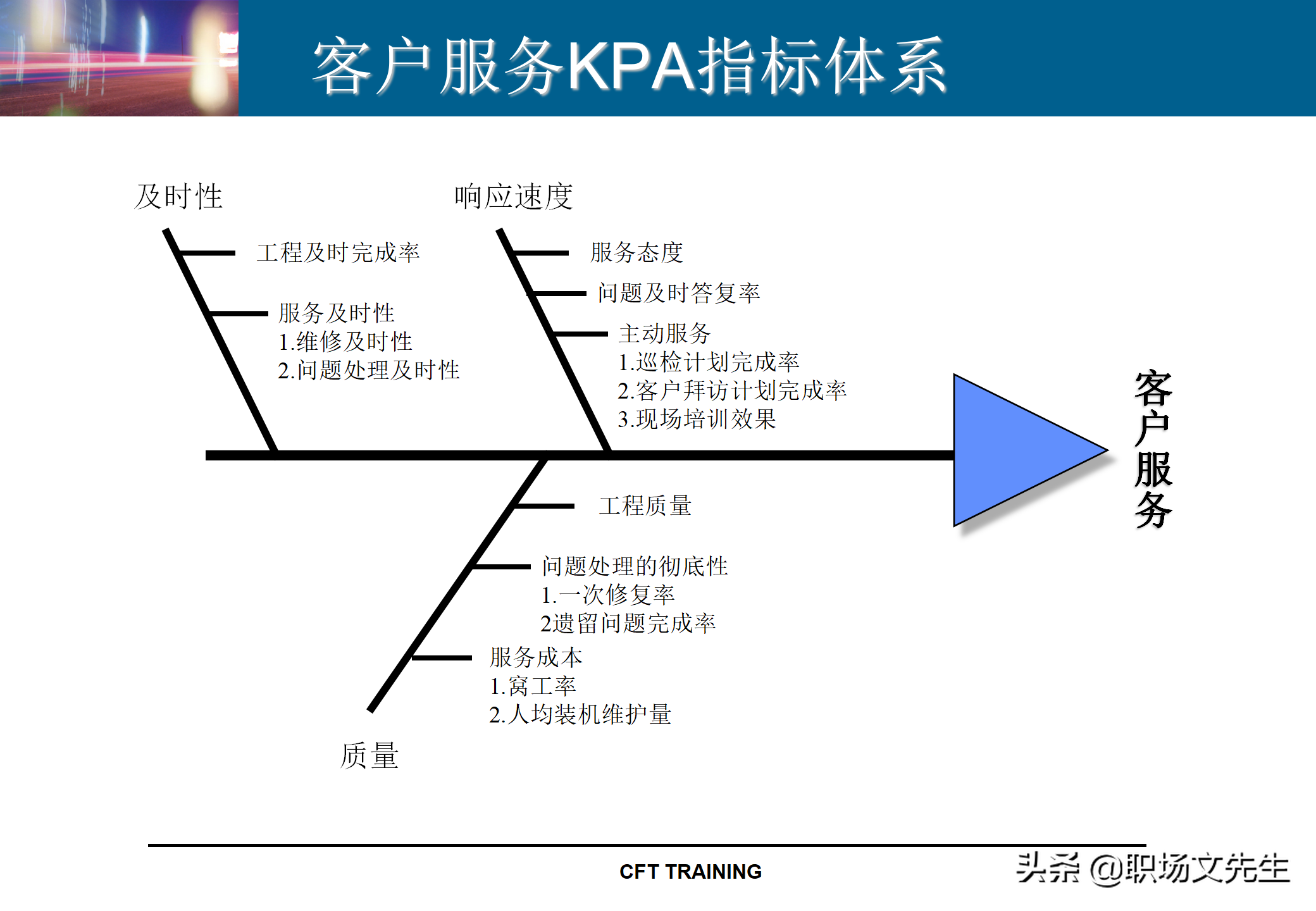 客户服务KPA指标体系

及时性

工程及时完成率

服务及时性
1.维修及时性
2.问题处理及时性

响应速度

服务态度

问题及时答复率

主动服务
1.巡检计划完成率
2.客户拜访计划完成率
3.现场培训效果

客户服务

工程质量

问题处理的彻底性
1.一次修复率
2遗留问题完成率

服务成本
1.窝工率
2.人均装机维护量

质量

CFT TRAINING

头条 @职场文先生